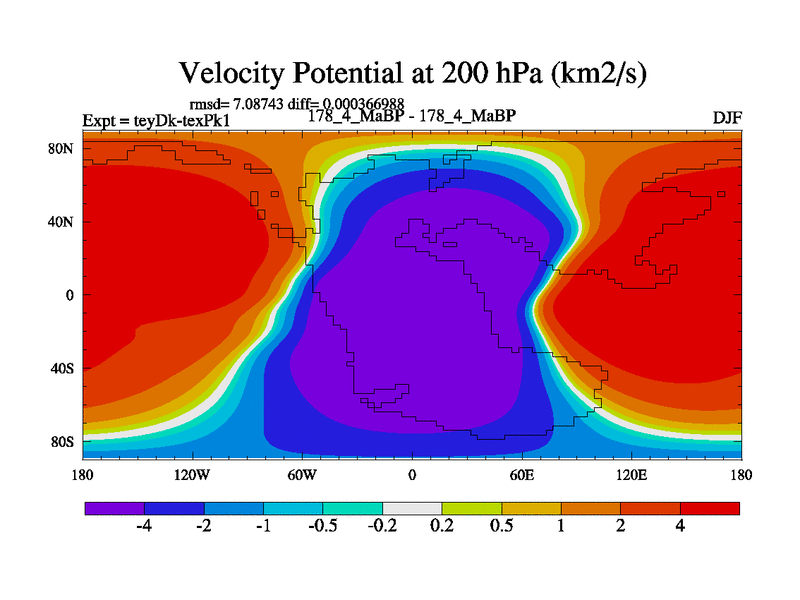 Velocity Potential at 200 hPa (km2/s)

rmsd= 7.08743 diff= 0.000366988

Expt = teyDk-texPk1

178_4_MaBP - 178_4_MaBP

DJF

80N

40N

0

40S

80S

180

120W

60W

0

60E

120E

180

-4

-2

-1

-0.5

-0.2

0.2

0.5

1

2

4